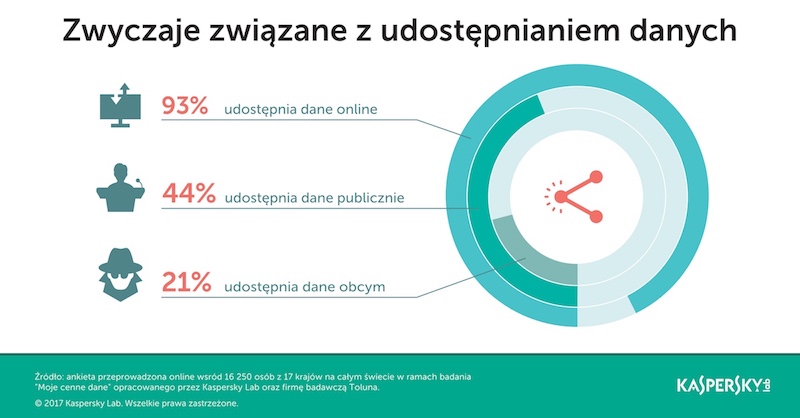 Zwyczaje związane z udostępnianiem danych

93% udostępnia dane online

44% udostępnia dane publicznie

21% udostępnia dane obcym

Źródło: ankieta przeprowadzona online wśród 16 250 osób z 17 krajów na całym świecie w ramach badania "Moje cenne dane" opracowanego przez Kaspersky Lab oraz firmę badawczą Toluna.

© 2017 Kaspersky Lab. Wszelkie prawa zastrzeżone.

KASPERSKY lab